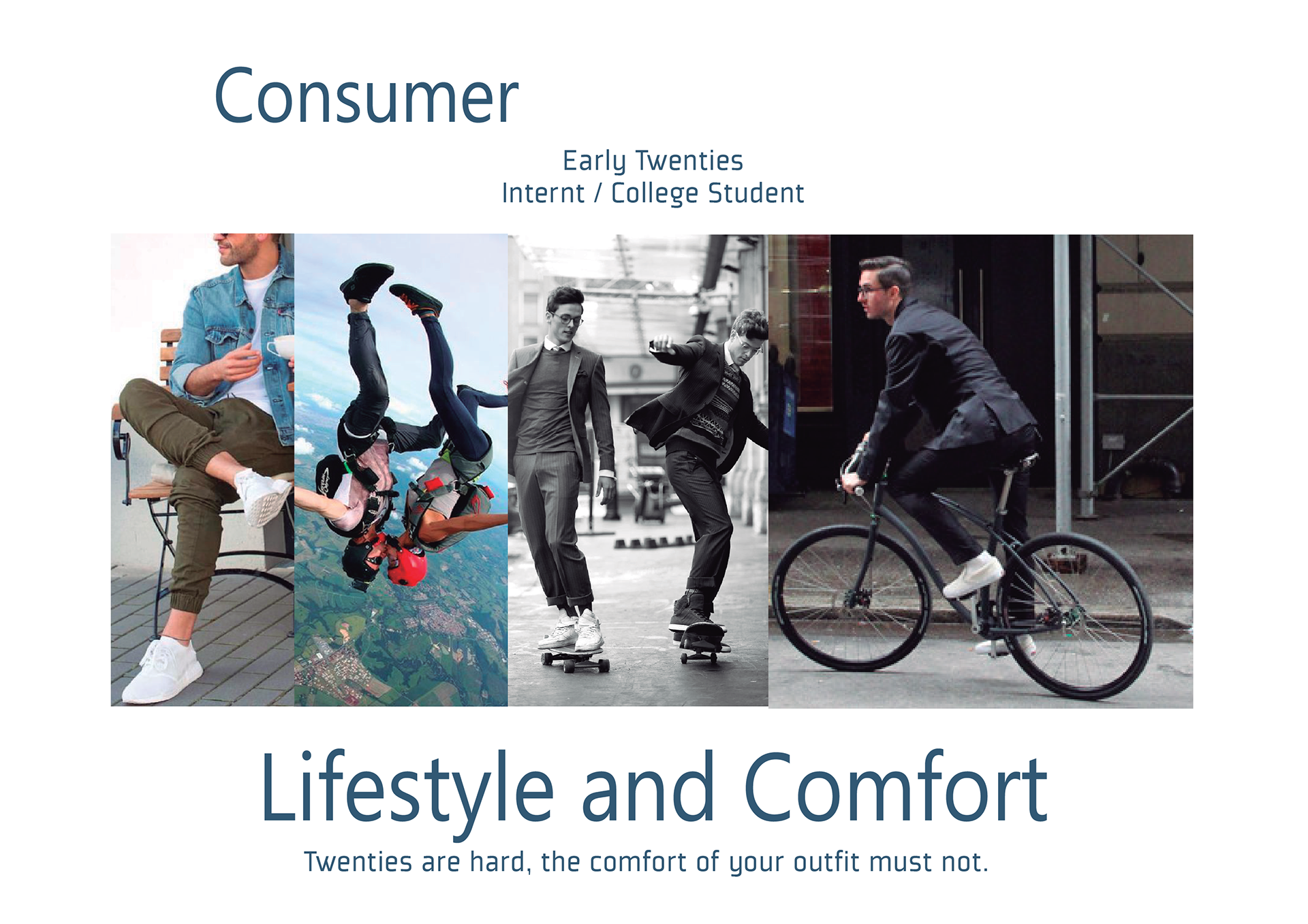 Consumer

Early Twenties
Internt / College Student

Lifestyle and Comfort

Twenties are hard, the comfort of your outfit must not.